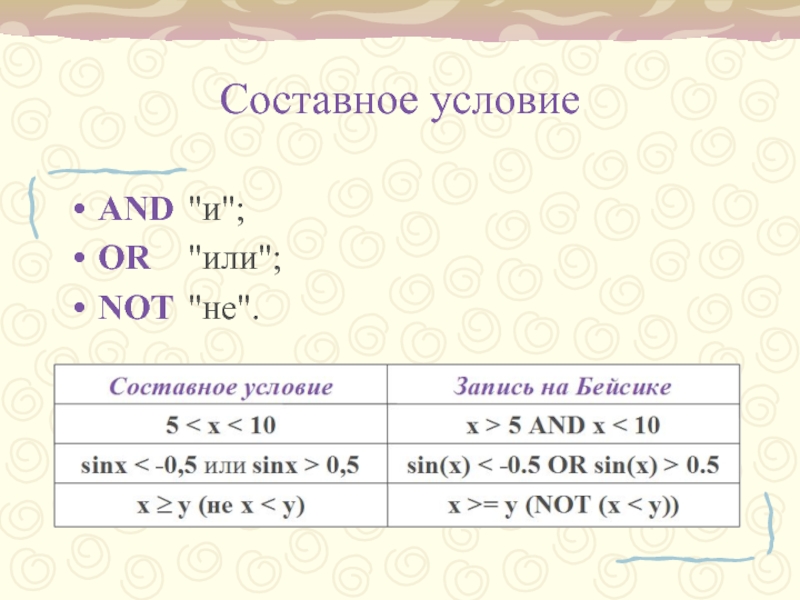 Составное условие

• AND "и";
• OR "или";
• NOT "не".

| Составное условие | Запись на Бейсике |
|---|---|
| 5 < x < 10 | x > 5 AND x < 10 |
| sinx < -0,5 или sinx > 0,5 | sin(x) < -0.5 OR sin(x) > 0.5 |
| x ≥ y (не x < y) | x >= y (NOT (x < y)) |